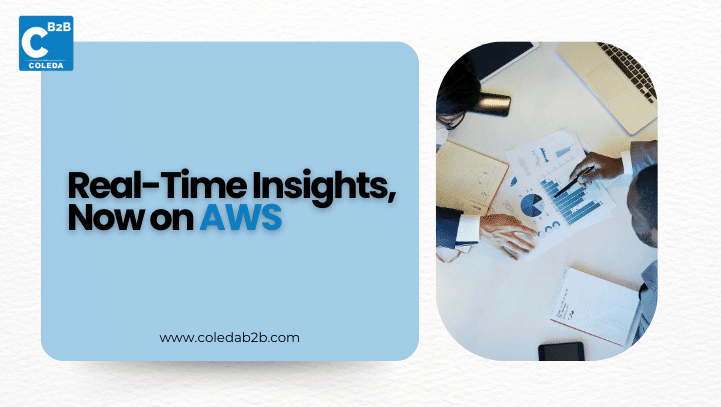 C B2B
COLEDA

Real-Time Insights, Now on AWS

www.coledab2b.com